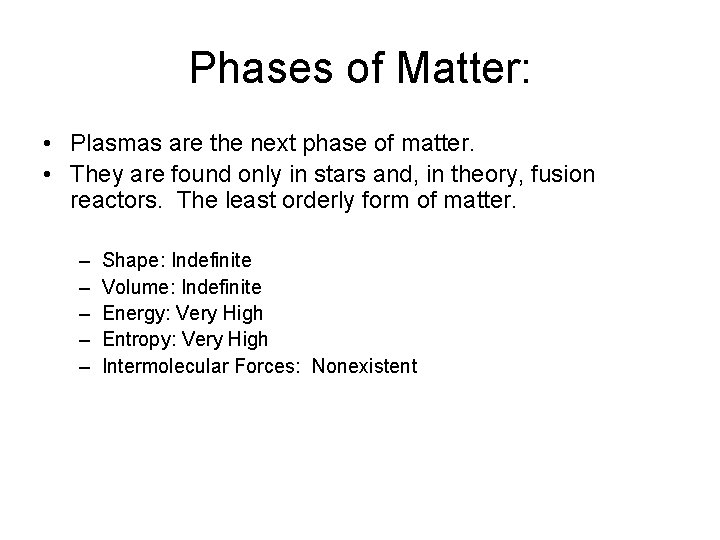 Phases of Matter:

• Plasmas are the next phase of matter.
• They are found only in stars and, in theory, fusion reactors. The least orderly form of matter.

– Shape: Indefinite
– Volume: Indefinite
– Energy: Very High
– Entropy: Very High
– Intermolecular Forces: Nonexistent